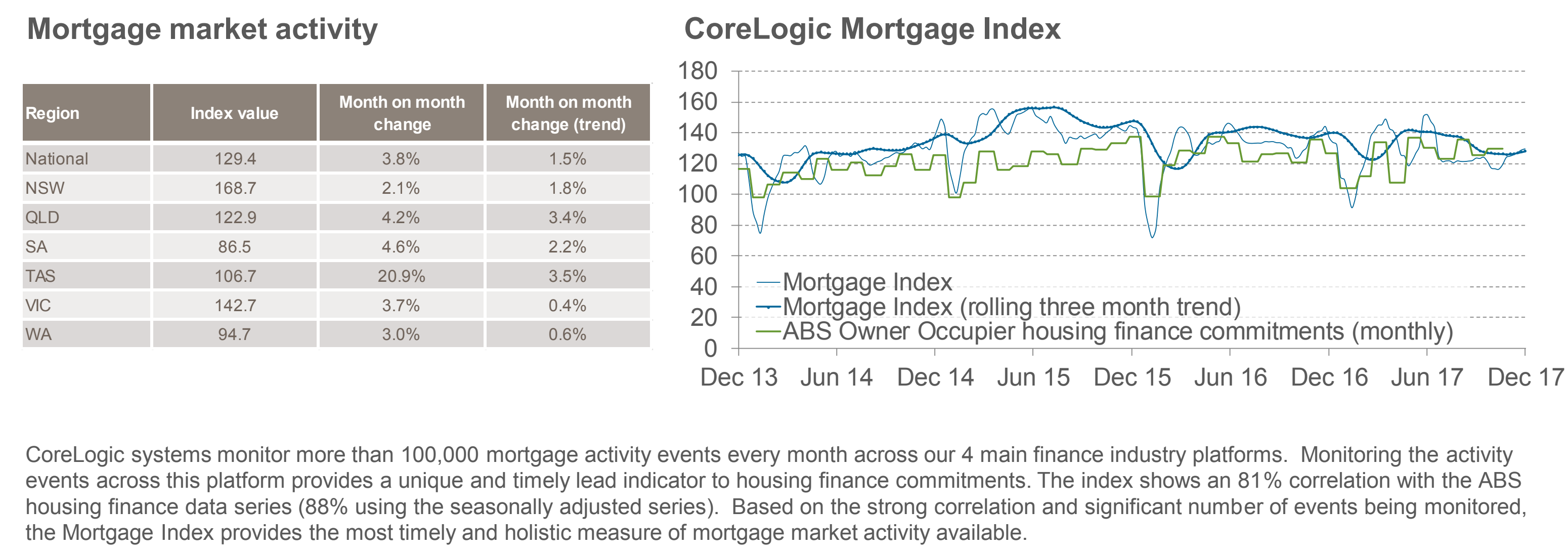 Mortgage market activity

| Region | Index value | Month on month change | Month on month change (trend) |
|---|---|---|---|
| National | 129.4 | 3.8% | 1.5% |
| NSW | 168.7 | 2.1% | 1.8% |
| QLD | 122.9 | 4.2% | 3.4% |
| SA | 86.5 | 4.6% | 2.2% |
| TAS | 106.7 | 20.9% | 3.5% |
| VIC | 142.7 | 3.7% | 0.4% |
| WA | 94.7 | 3.0% | 0.6% |

CoreLogic Mortgage Index

180
160
140
120
100
80
60
40
20
0

Mortgage Index
Mortgage Index (rolling three month trend)
ABS Owner Occupier housing finance commitments (monthly)

Dec 13 Jun 14 Dec 14 Jun 15 Dec 15 Jun 16 Dec 16 Jun 17 Dec 17

CoreLogic systems monitor more than 100,000 mortgage activity events every month across our 4 main finance industry platforms. Monitoring the activity events across this platform provides a unique and timely lead indicator to housing finance commitments. The index shows an 81% correlation with the ABS housing finance data series (88% using the seasonally adjusted series). Based on the strong correlation and significant number of events being monitored, the Mortgage Index provides the most timely and holistic measure of mortgage market activity available.